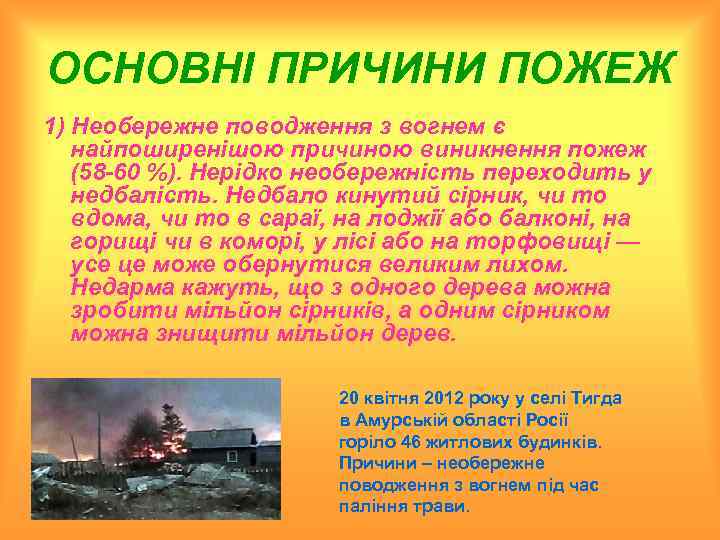 ОСНОВНІ ПРИЧИНИ ПОЖЕЖ

1) Необережне поводження з вогнем є найпоширенішою причиною виникнення пожеж (58-60 %). Нерідко необережність переходить у недбалість. Недбало кинутий сірник, чи то вдома, чи то в сараї, на лоджії або балконі, на горищі чи в коморі, у лісі або на торфовищі — усе це може обернутися великим лихом. Недарма кажуть, що з одного дерева можна зробити мільйон сірників, а одним сірником можна знищити мільйон дерев.

20 квітня 2012 року у селі Тигда в Амурській області Росії горіло 46 житлових будинків. Причини – необережне поводження з вогнем під час паління трави.